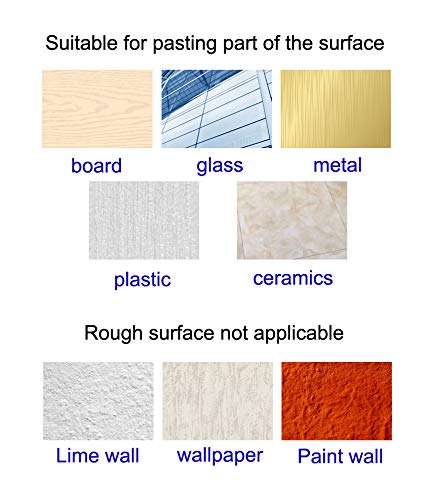 Suitable for pasting part of the surface

board glass metal

plastic ceramics

Rough surface not applicable

Lime wall wallpaper Paint wall